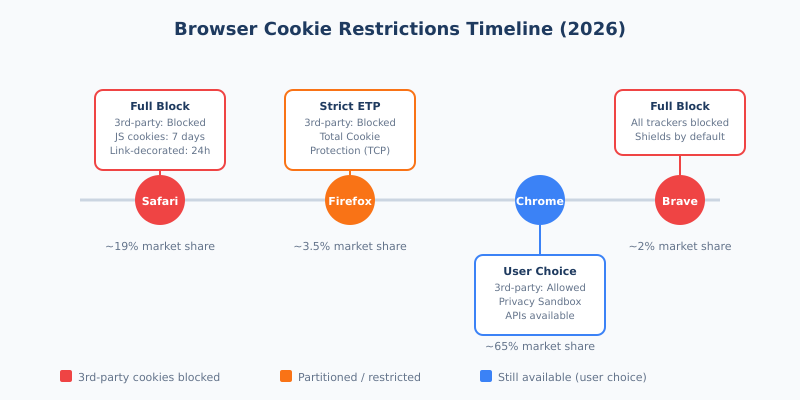 Browser Cookie Restrictions Timeline (2026)

Full Block
3rd-party: Blocked
JS cookies: 7 days
Link-decorated: 24h

Safari

~19% market share

Strict ETP
3rd-party: Blocked
Total Cookie
Protection (TCP)

Firefox

~3.5% market share

Chrome

User Choice
3rd-party: Allowed
Privacy Sandbox
APIs available

~65% market share

Full Block
All trackers blocked
Shields by default

Brave

~2% market share

3rd-party cookies blocked
Partitioned / restricted
Still available (user choice)